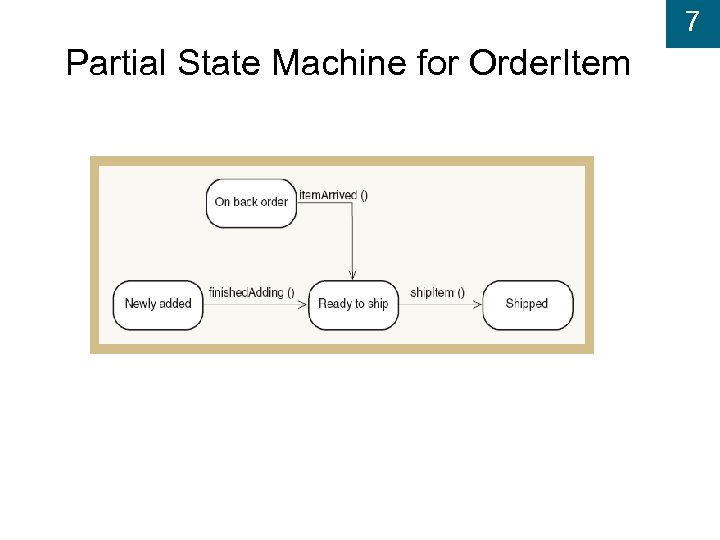 7

Partial State Machine for OrderItem

On back order

itemArrived ()

Newly added

finishedAdding ()

Ready to ship

shipItem ()

Shipped